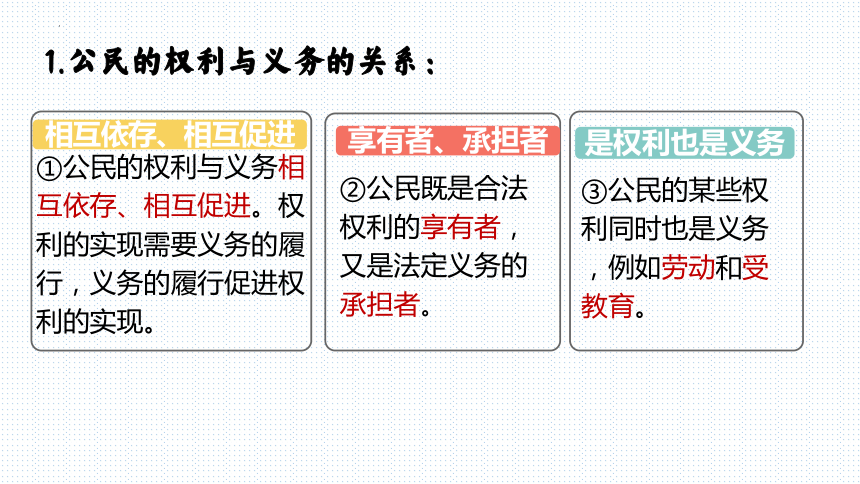 1.公民的权利与义务的关系：

相互依存、相互促进

①公民的权利与义务相互依存、相互促进。权利的实现需要义务的履行，义务的履行促进权利的实现。

享有者、承担者

②公民既是合法权利的享有者，又是法定义务的承担者。

是权利也是义务

③公民的某些权利同时也是义务，例如劳动和受教育。